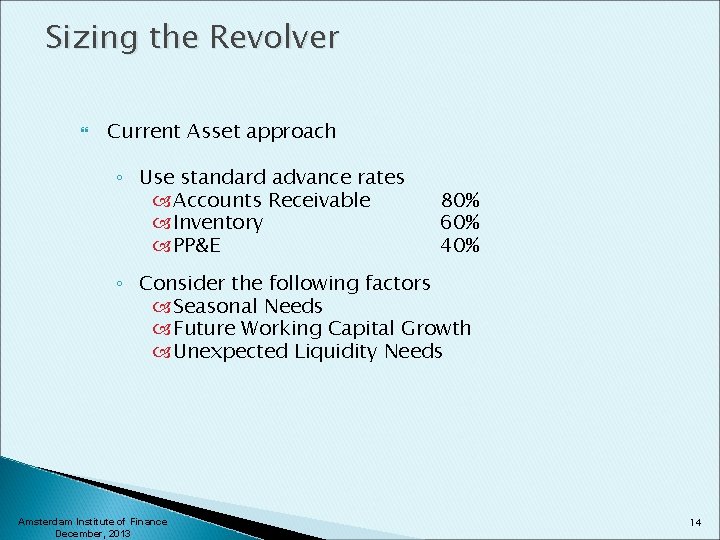 Sizing the Revolver

Current Asset approach

Use standard advance rates
Accounts Receivable 80%
Inventory 60%
PP&E 40%

Consider the following factors
Seasonal Needs
Future Working Capital Growth
Unexpected Liquidity Needs

Amsterdam Institute of Finance
December, 2013

14